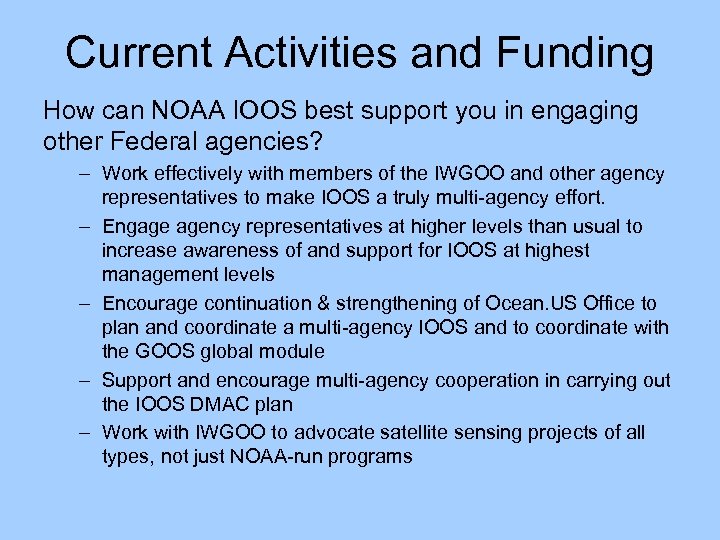 Current Activities and Funding

How can NOAA IOOS best support you in engaging other Federal agencies?

– Work effectively with members of the IWGOO and other agency representatives to make IOOS a truly multi-agency effort.

– Engage agency representatives at higher levels than usual to increase awareness of and support for IOOS at highest management levels

– Encourage continuation & strengthening of Ocean.US Office to plan and coordinate a multi-agency IOOS and to coordinate with the GOOS global module

– Support and encourage multi-agency cooperation in carrying out the IOOS DMAC plan

– Work with IWGOO to advocate satellite sensing projects of all types, not just NOAA-run programs